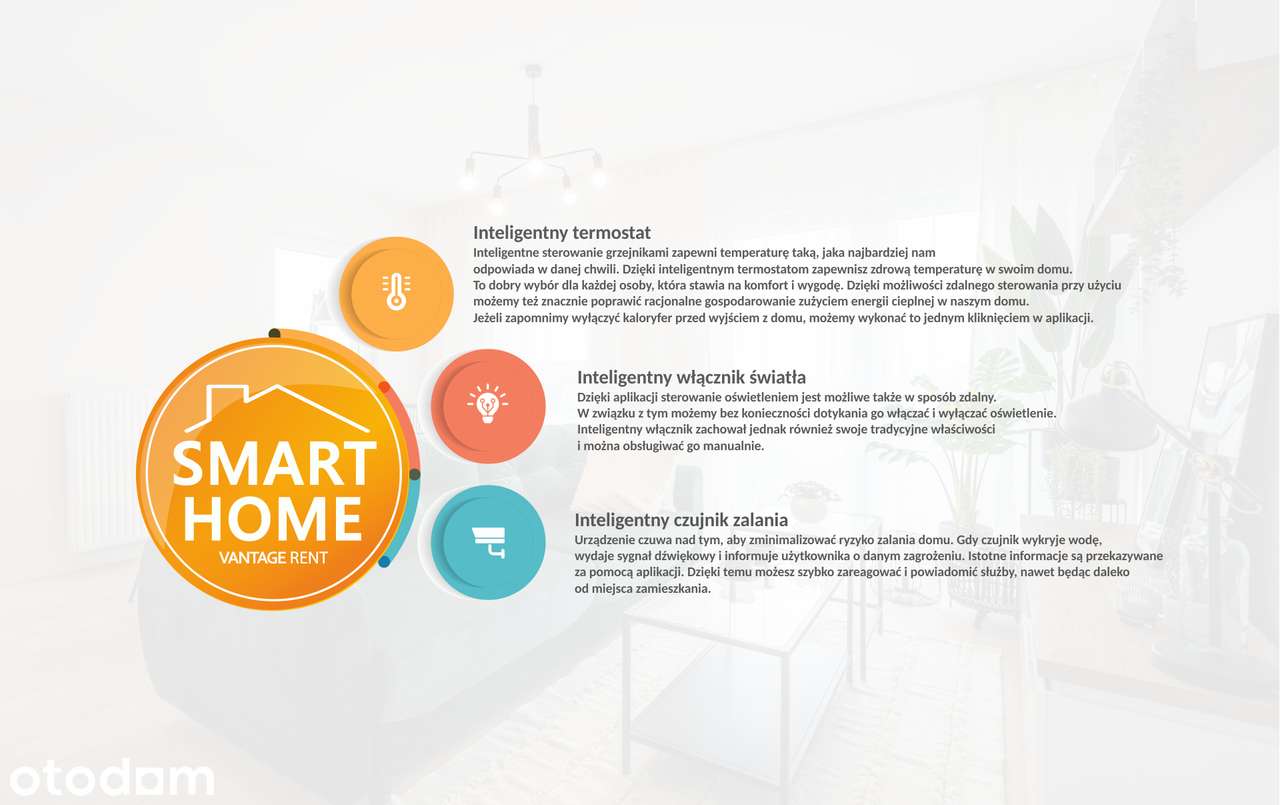 SMART HOME
VANTAGE RENT

Inteligentny termostat
Inteligentne sterowanie grzejnikami zapewni temperaturę taką, jaka najbardziej nam odpowiada w danej chwili. Dzięki inteligentnym termostatom zapewnisz zdrową temperaturę w swoim domu. To dobry wybór dla każdej osoby, która stawia na komfort i wygodę. Dzięki możliwości zdalnego sterowania przy użyciu możemy też znacznie poprawić racjonalne gospodarowanie zużyciem energii cieplnej w naszym domu. Jeżeli zapomnimy wyłączyć kaloryfer przed wyjściem z domu, możemy wykonać to jednym kliknięciem w aplikacji.

Inteligentny włącznik światła
Dzięki aplikacji sterowanie oświetleniem jest możliwe także w sposób zdalny. W związku z tym możemy bez konieczności dotykania go włączać i wyłączać oświetlenie. Inteligentny włącznik zachował jednak również swoje tradycyjne właściwości i można obsługiwać go manualnie.

Inteligentny czujnik zalania
Urządzenie czuwa nad tym, aby zminimalizować ryzyko zalania domu. Gdy czujnik wykryje wodę, wydaje sygnał dźwiękowy i informuje użytkownika o danym zagrożeniu. Istotne informacje są przekazywane za pomocą aplikacji. Dzięki temu możesz szybko zareagować i powiadomić służby, nawet będąc daleko od miejsca zamieszkania.

otodom